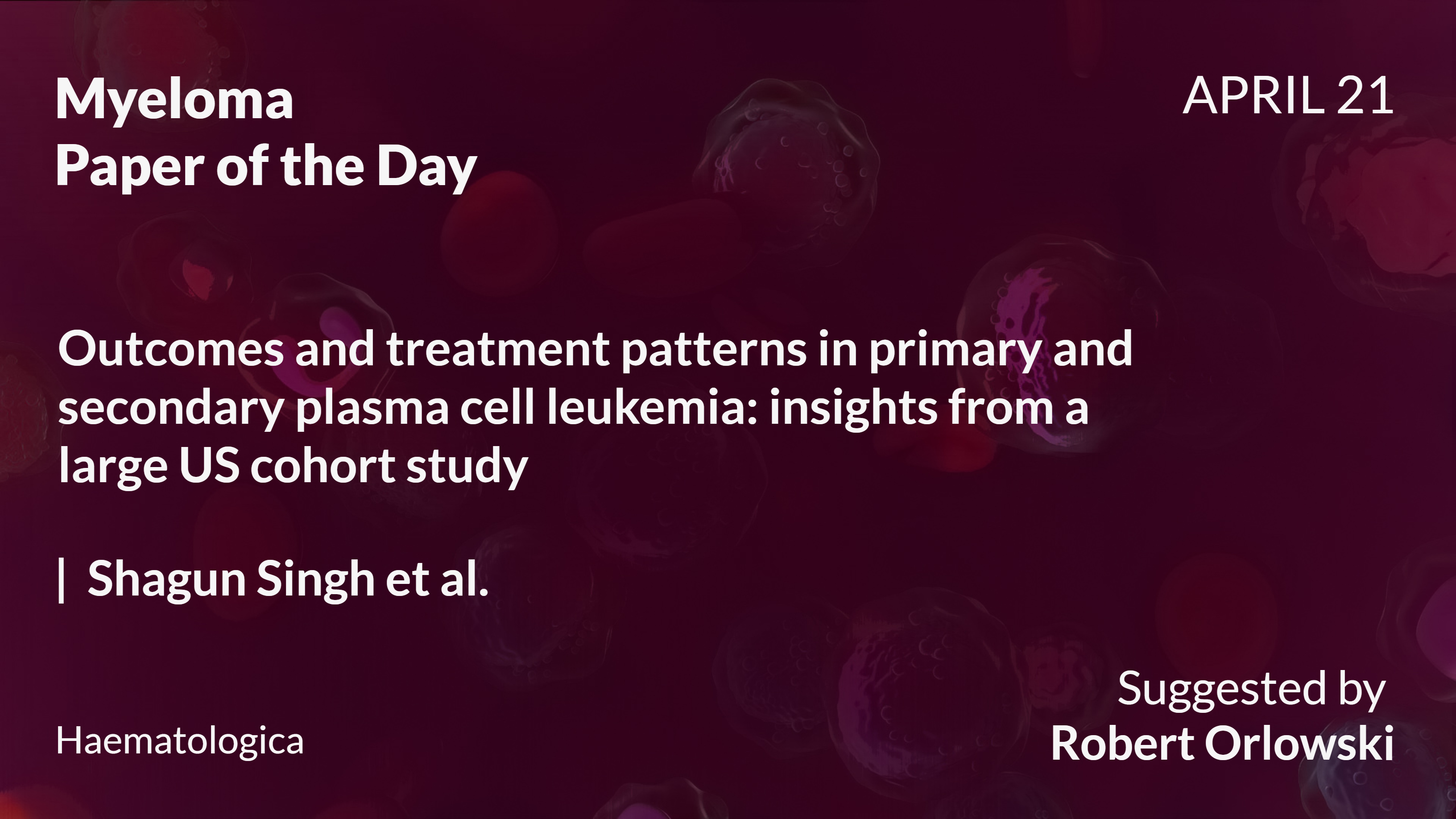 Myeloma
Paper of the Day

APRIL 21

Outcomes and treatment patterns in primary and secondary plasma cell leukemia: insights from a large US cohort study

| Shagun Singh et al.

Haematologica

Suggested by
Robert Orlowski